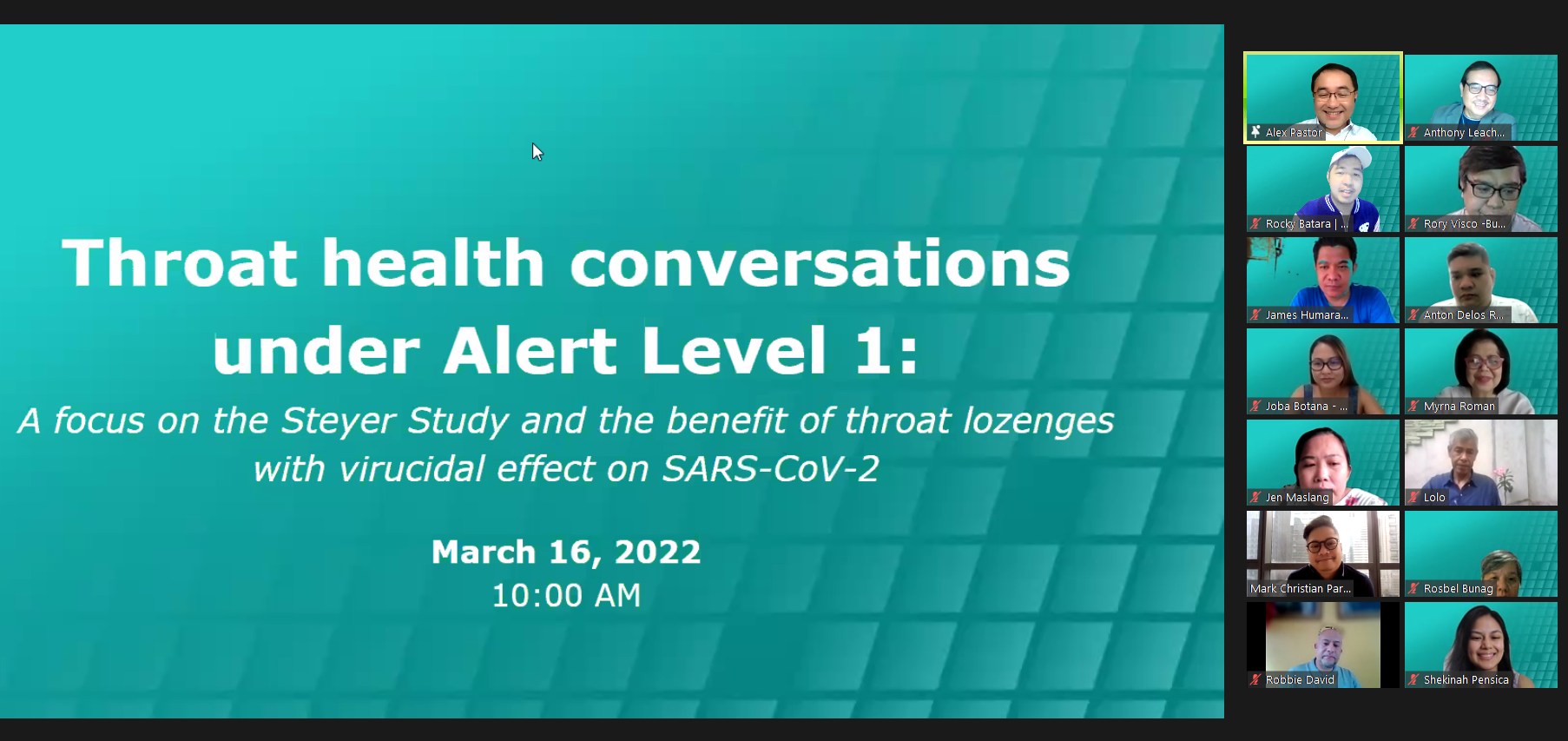 Throat health conversations under Alert Level 1:

A focus on the Steyer Study and the benefit of throat lozenges with virucidal effect on SARS-CoV-2

March 16, 2022
10:00 AM

Alex Pastor
Anthony Leach...
Rocky Batara | ...
Rory Visco -Bu...
James Humara...
Anton Delos R...
Joba Botana - ...
Myrna Roman
Jen Maslang
Lolo
Mark Christian Par...
Rosbel Bunag
Robbie David
Shekinah Pensica